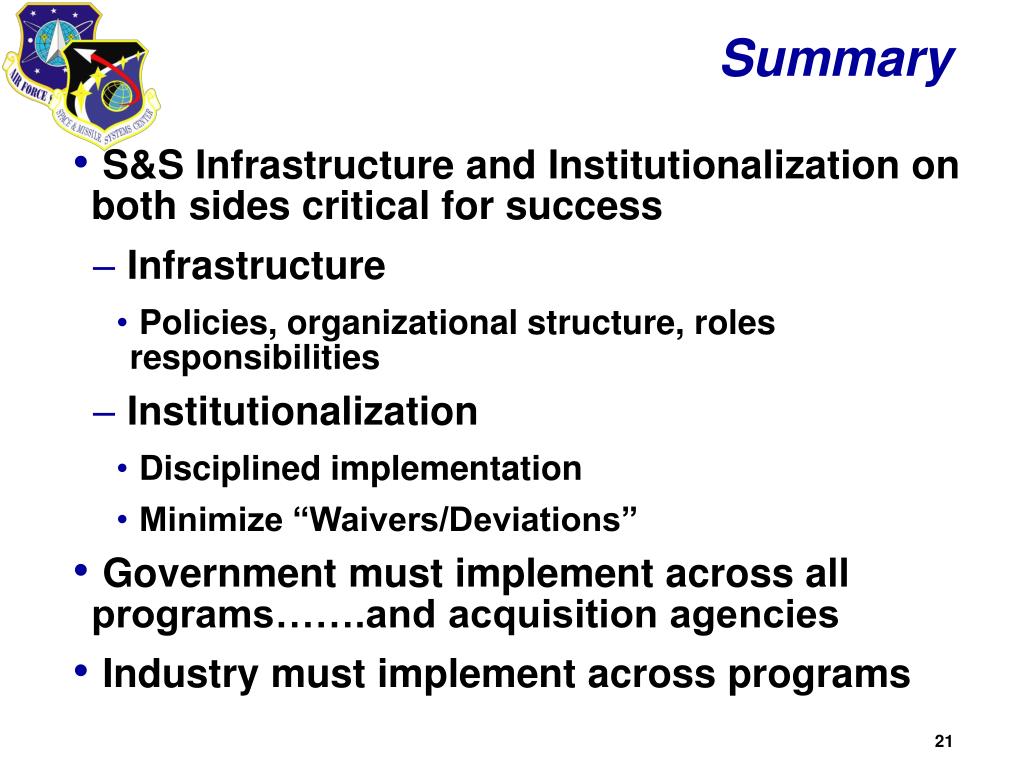 AIR FORCE

SPACE & MISSILE SYSTEMS CENTER

Summary

• S&S Infrastructure and Institutionalization on both sides critical for success

– Infrastructure

• Policies, organizational structure, roles responsibilities

– Institutionalization

• Disciplined implementation

• Minimize “Waivers/Deviations”

• Government must implement across all programs…….and acquisition agencies

• Industry must implement across programs

21